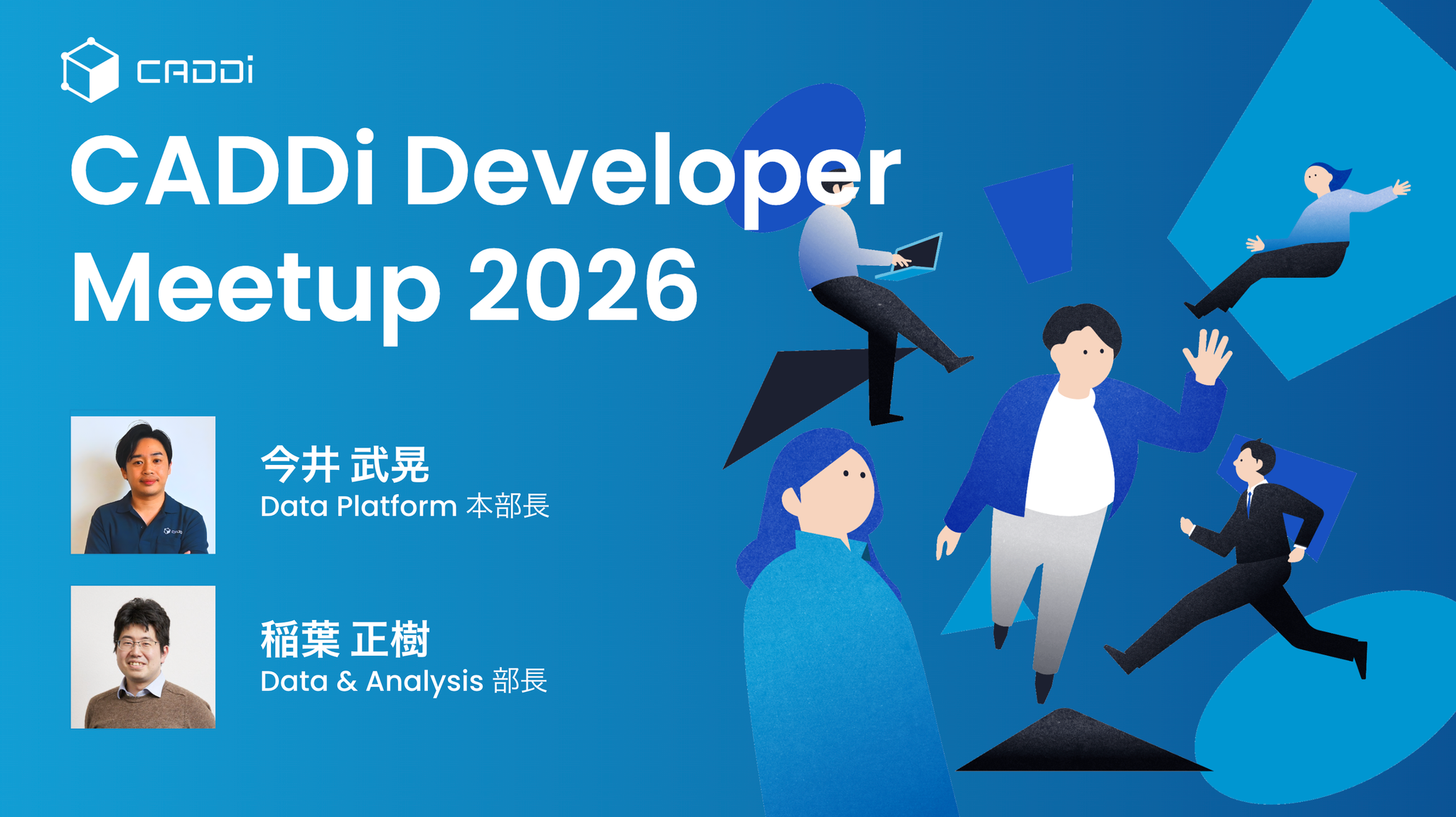 CADDi

CADDi Developer Meetup 2026

今井 武晃
Data Platform 本部長

稲葉 正樹
Data & Analysis 部長